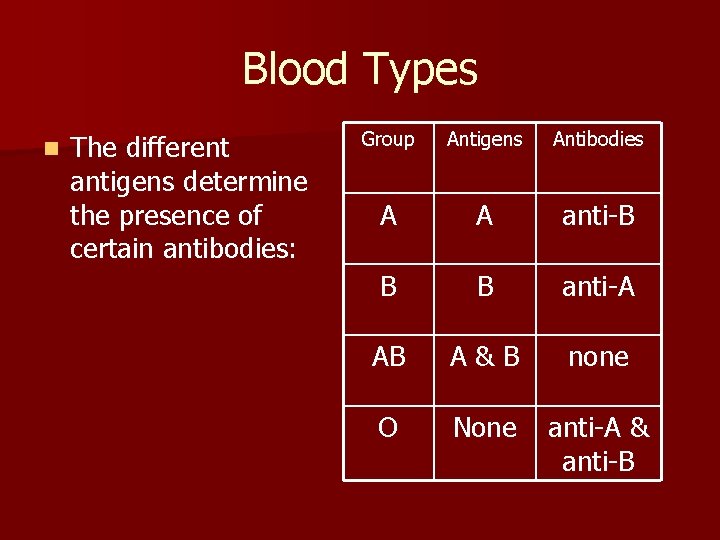 Blood Types

The different antigens determine the presence of certain antibodies:

| Group | Antigens | Antibodies |
|---|---|---|
| A | A | anti-B |
| B | B | anti-A |
| AB | A & B | none |
| O | None | anti-A & anti-B |